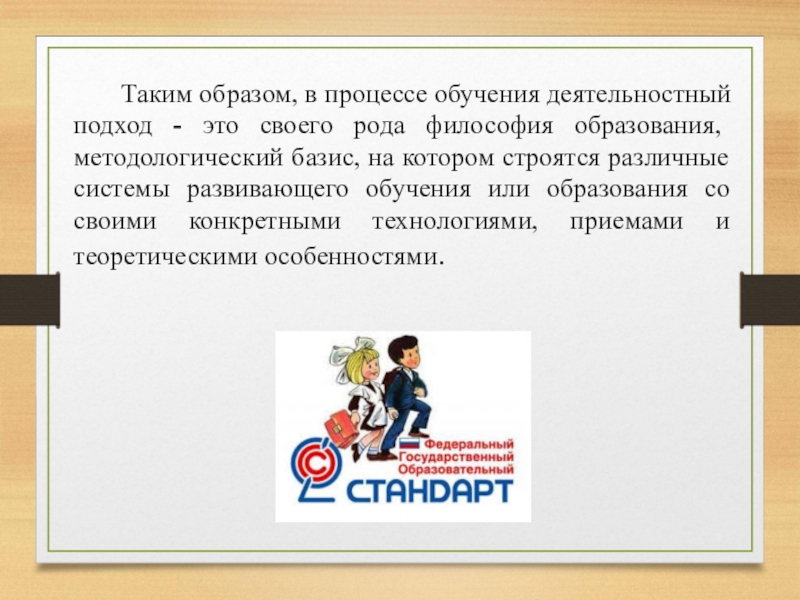 Таким образом, в процессе обучения деятельностный подход - это своего рода философия образования, методологический базис, на котором строятся различные системы развивающего обучения или образования со своими конкретными технологиями, приемами и теоретическими особенностями.

Федеральный
Государственный
Образовательный
СТАНДАРТ